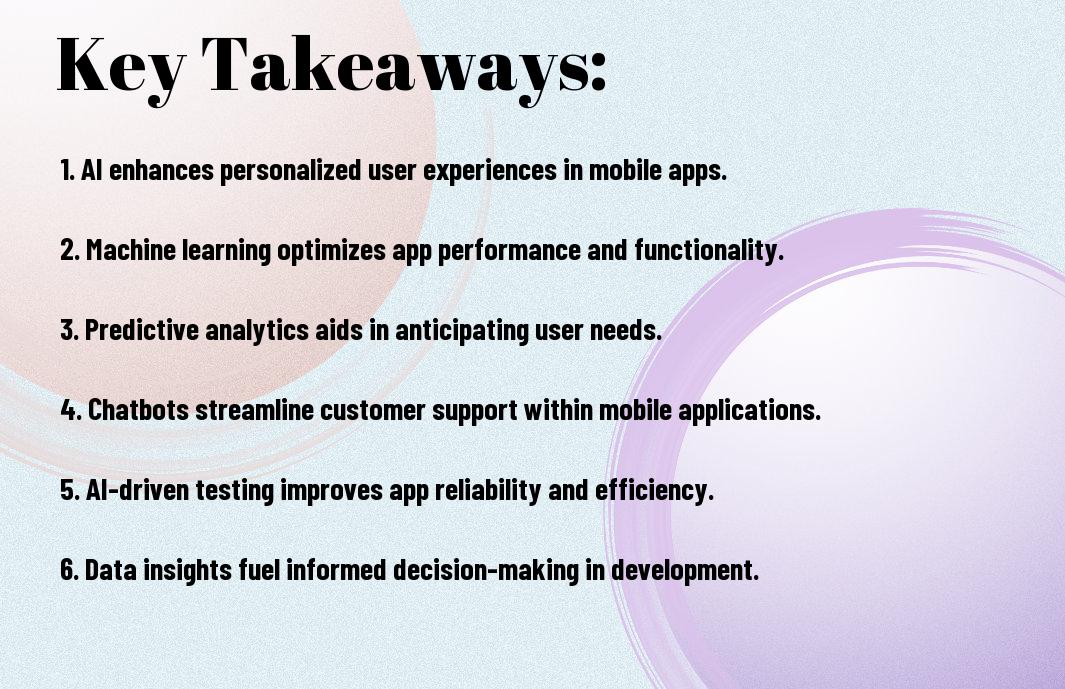 Key Takeaways:

1. AI enhances personalized user experiences in mobile apps.

2. Machine learning optimizes app performance and functionality.

3. Predictive analytics aids in anticipating user needs.

4. Chatbots streamline customer support within mobile applications.

5. AI-driven testing improves app reliability and efficiency.

6. Data insights fuel informed decision-making in development.